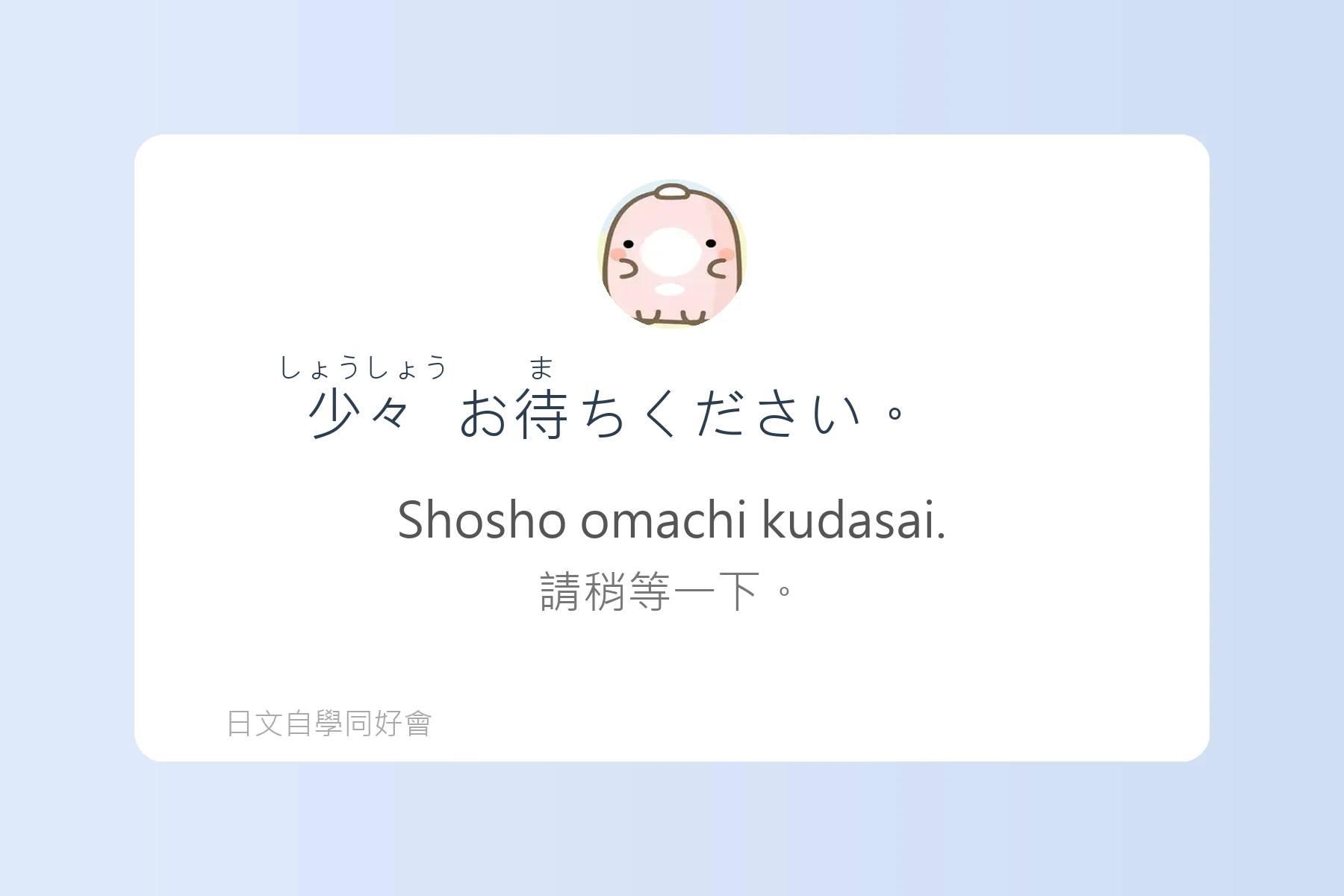 しょうしょう　ま
少々　お待ちください。

Shosho omachi kudasai.

請稍等一下。

日文自學同好會